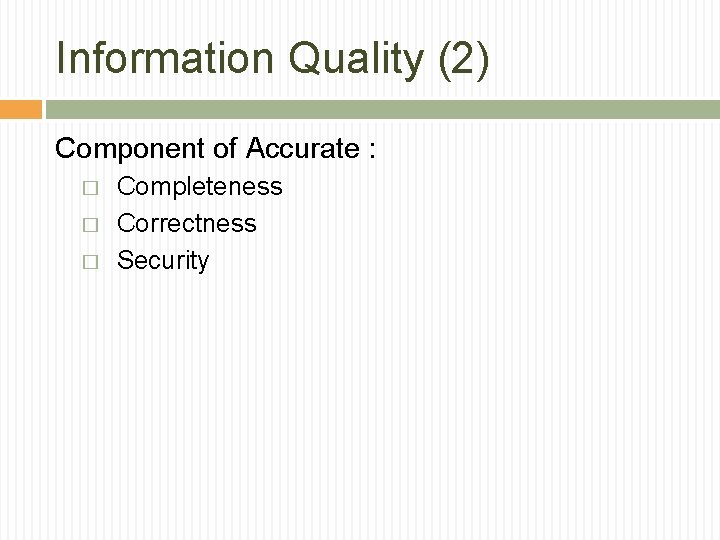 Information Quality (2)

Component of Accurate :

□ Completeness
□ Correctness
□ Security